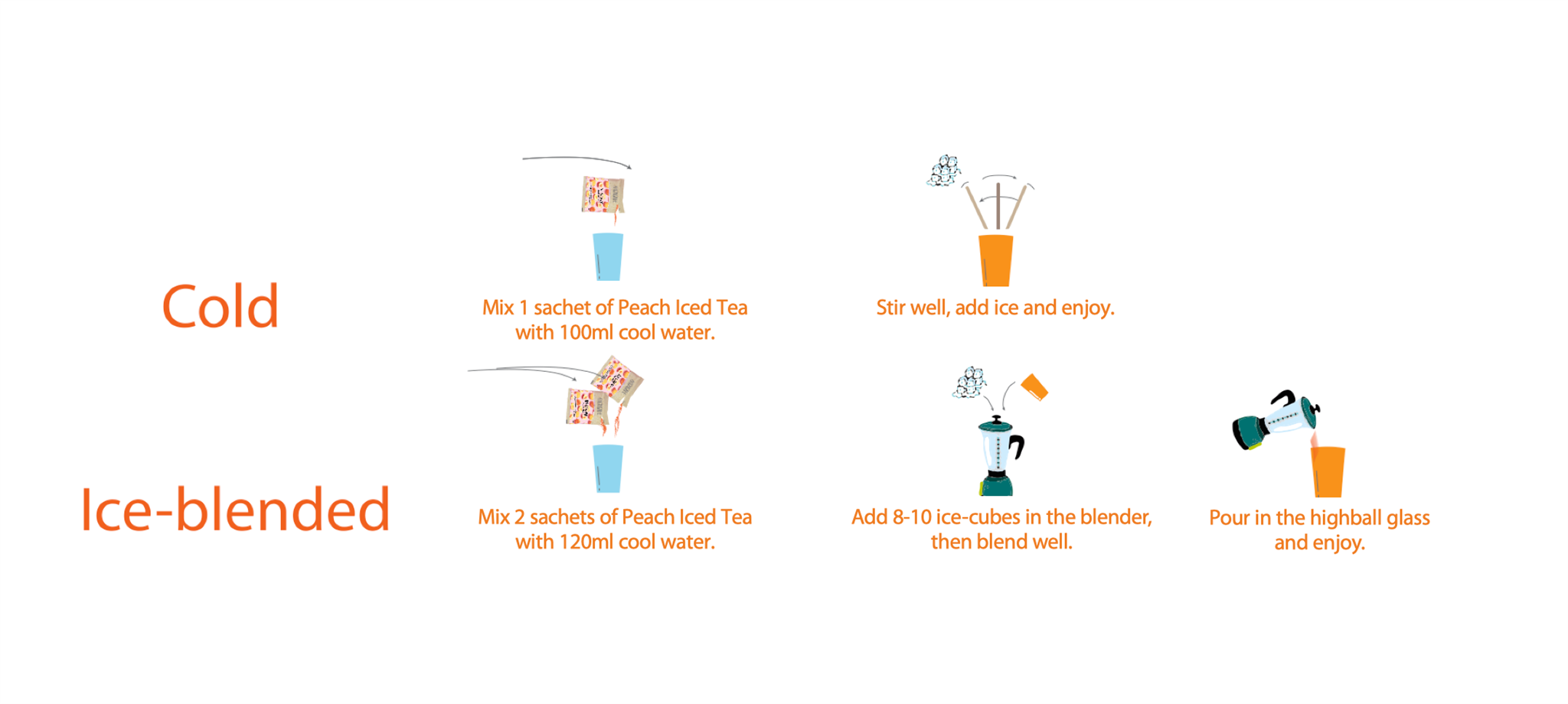 Cold

Mix 1 sachet of Peach Iced Tea with 100ml cool water.

Stir well, add ice and enjoy.

Ice-blended

Mix 2 sachets of Peach Iced Tea with 120ml cool water.

Add 8-10 ice-cubes in the blender, then blend well.

Pour in the highball glass and enjoy.